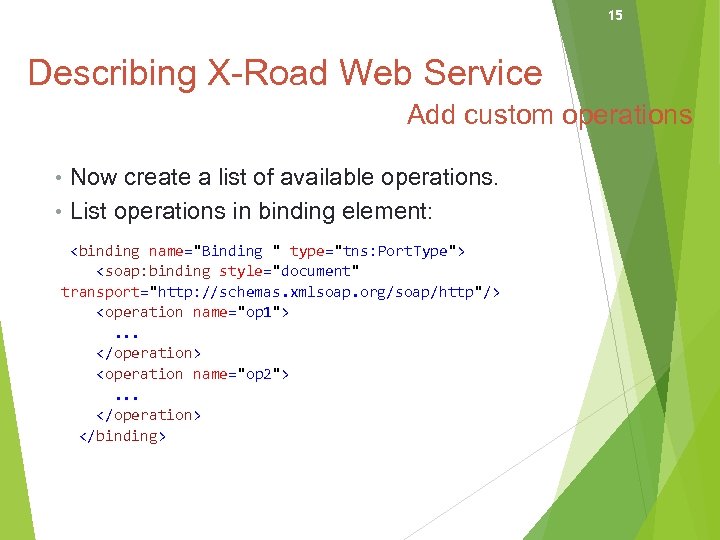 15

Describing X-Road Web Service

Add custom operations

• Now create a list of available operations.
• List operations in binding element:

<binding name="Binding " type="tns:PortType">
<soap:binding style="document"
transport="http://schemas.xmlsoap.org/soap/http"/>
<operation name="op1">
...
</operation>
<operation name="op2">
...
</operation>
</binding>